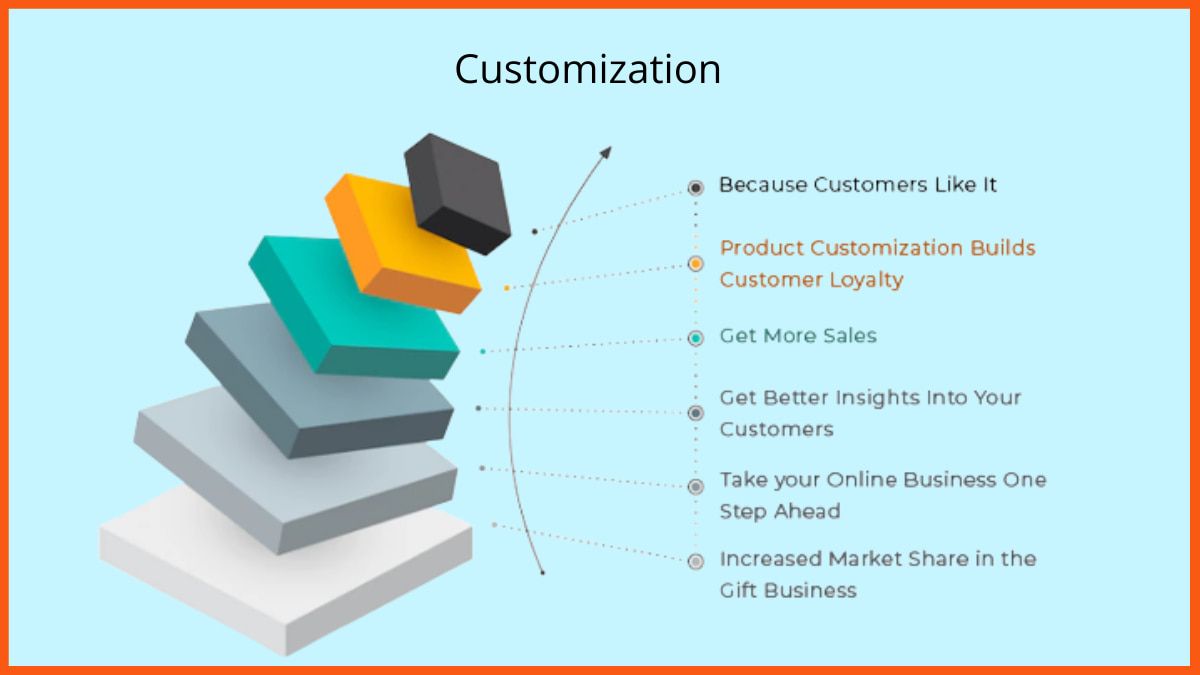 Customization

Because Customers Like It

Product Customization Builds Customer Loyalty

Get More Sales

Get Better Insights Into Your Customers

Take your Online Business One Step Ahead

Increased Market Share in the Gift Business